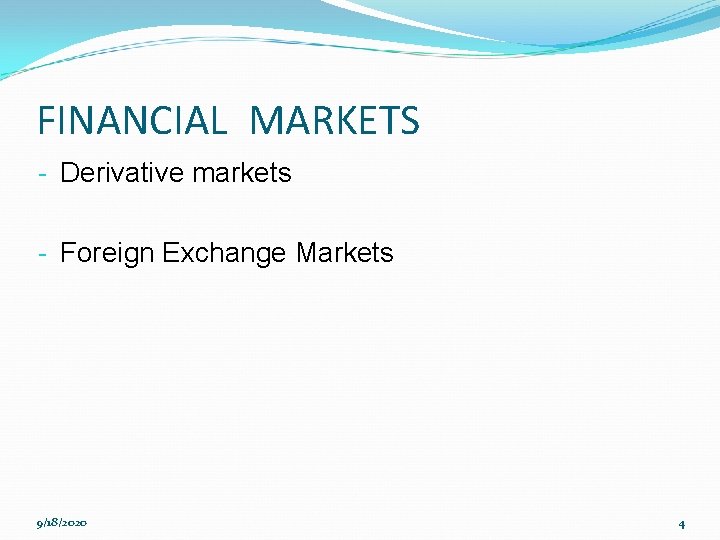 FINANCIAL MARKETS

- Derivative markets

- Foreign Exchange Markets

9/18/2020

4